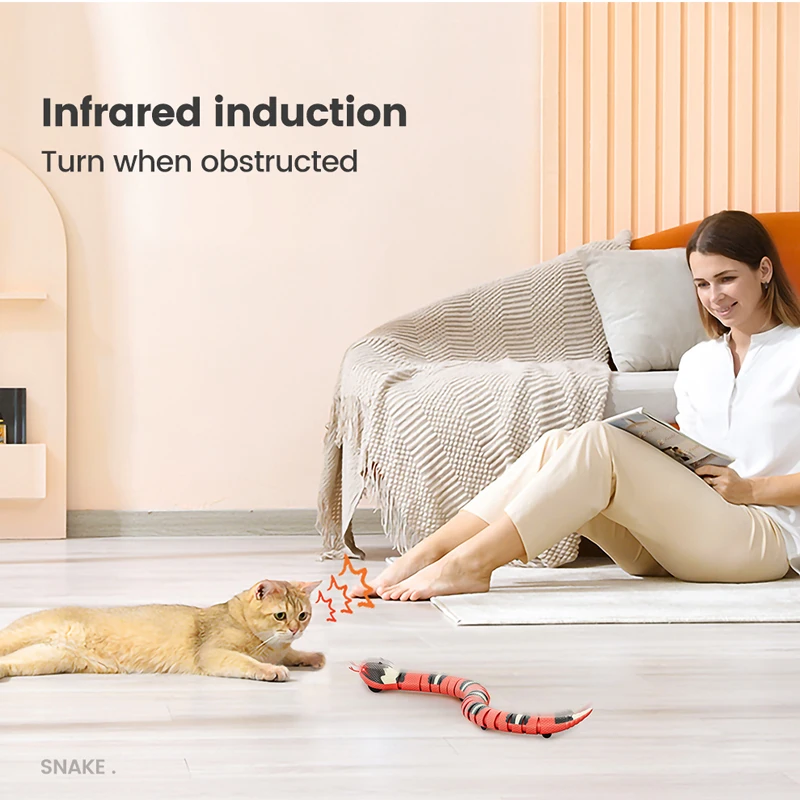 Infrared induction
Turn when obstructed

SNAKE .